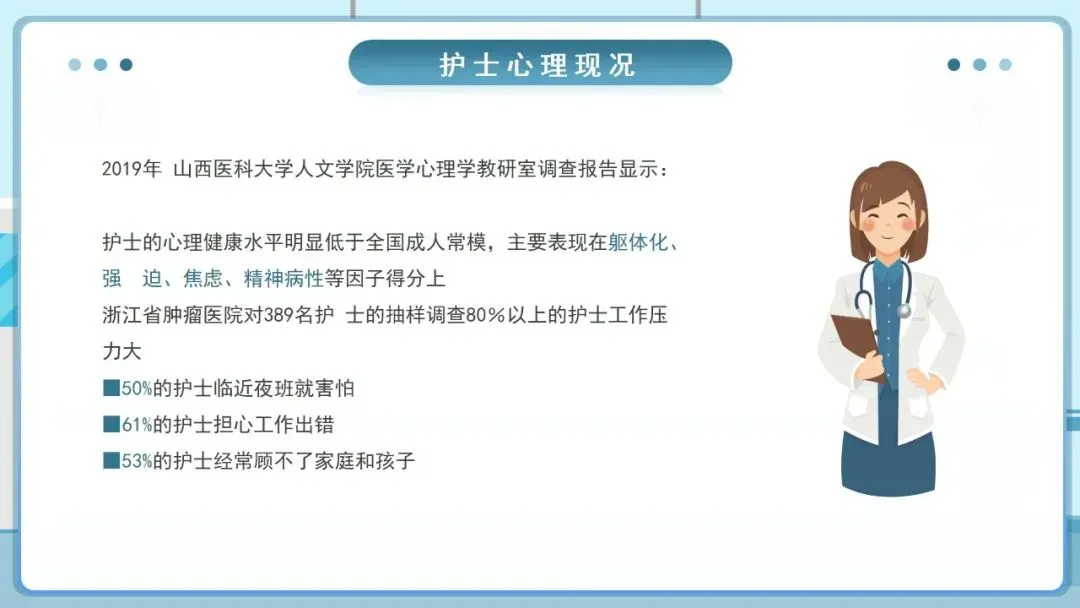 护士心理现况

2019年 山西医科大学人文学院医学心理学教研室调查报告显示：

护士的心理健康水平明显低于全国成人常模，主要表现在躯体化、强 迫、焦虑、精神病性等因子得分上
浙江省肿瘤医院对389名护 士的抽样调查80%以上的护士工作压力大
■50%的护士临近夜班就害怕
■61%的护士担心工作出错
■53%的护士经常顾不了家庭和孩子